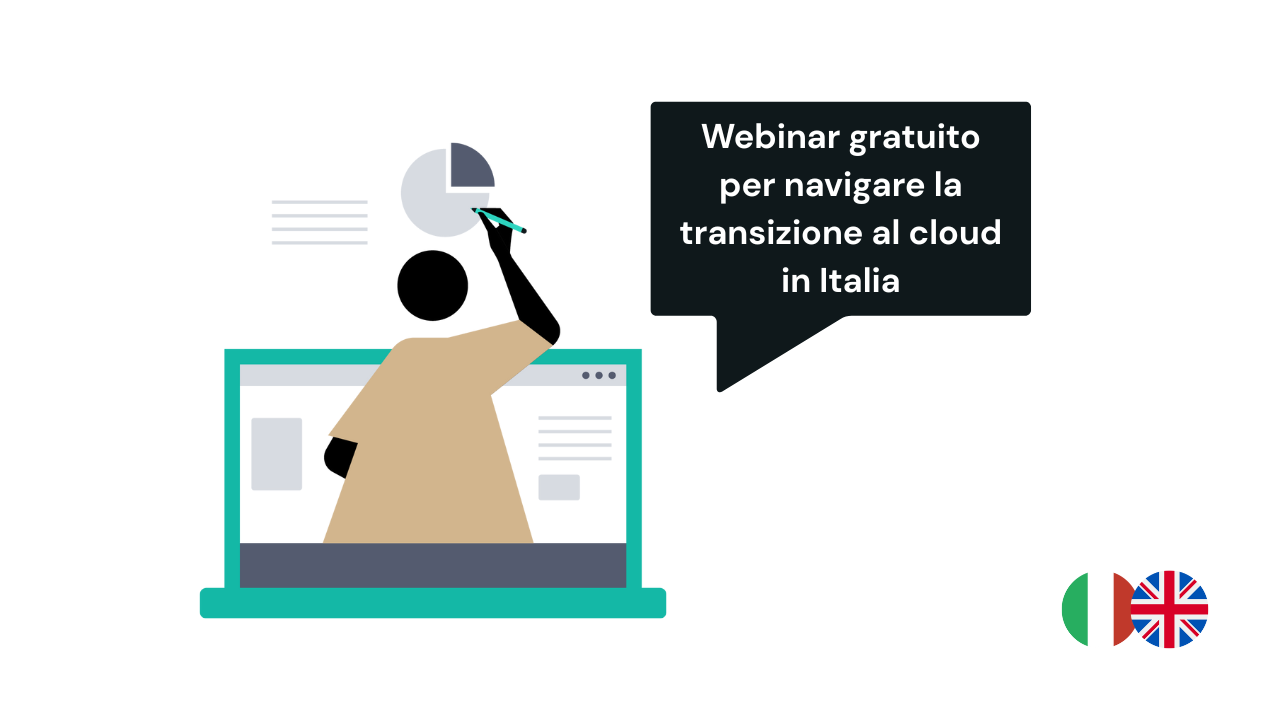 Webinar gratuito per navigare la transizione al cloud in Italia